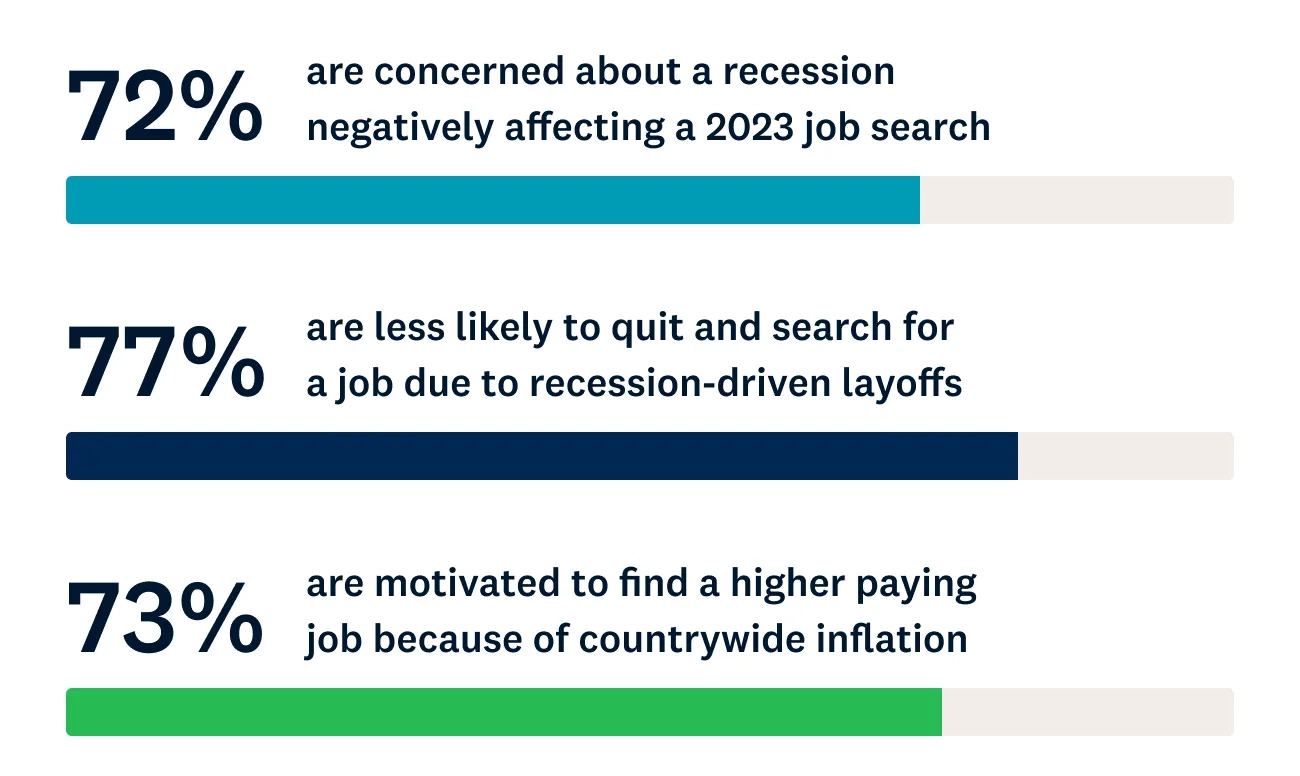 72% are concerned about a recession negatively affecting a 2023 job search

77% are less likely to quit and search for a job due to recession-driven layoffs

73% are motivated to find a higher paying job because of countrywide inflation